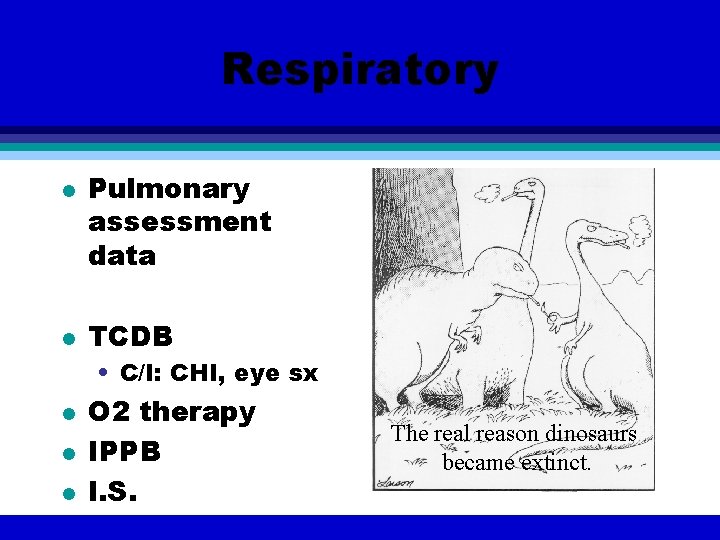 Respiratory

- Pulmonary assessment data
- TCDB
  - C/I: CHI, eye sx
- O2 therapy
- IPPB
- I.S.

The real reason dinosaurs became extinct.

Larson